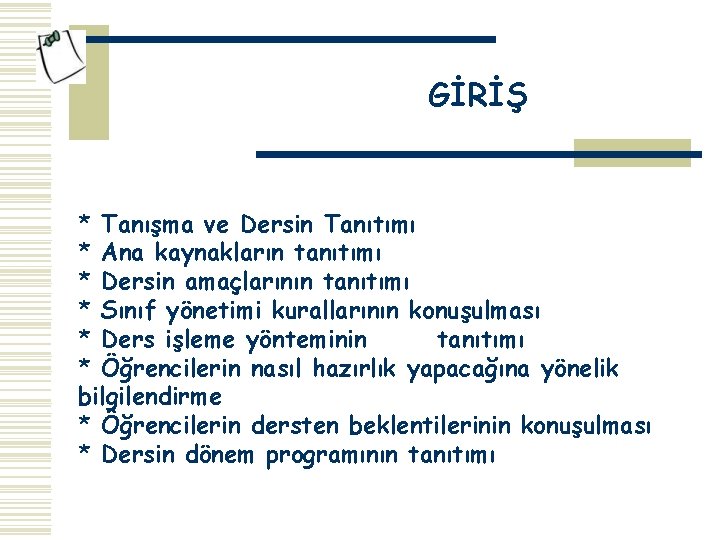 GİRİŞ

* Tanışma ve Dersin Tanıtımı
* Ana kaynakların tanıtımı
* Dersin amaçlarının tanıtımı
* Sınıf yönetimi kurallarının konuşulması
* Ders işleme yönteminin tanıtımı
* Öğrencilerin nasıl hazırlık yapacağına yönelik bilgilendirme
* Öğrencilerin dersten beklentilerinin konuşulması
* Dersin dönem programının tanıtımı